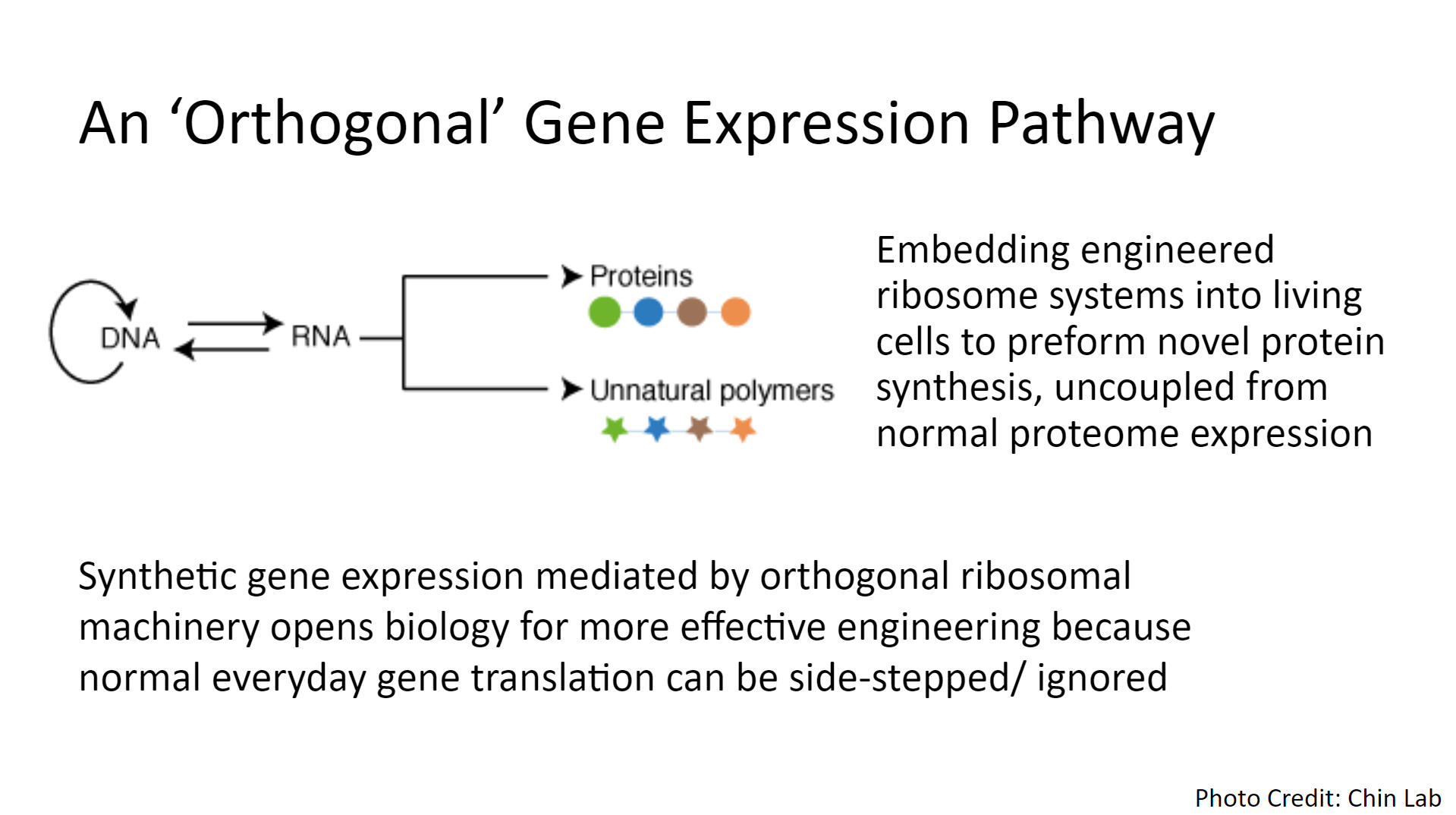 An ‘Orthogonal’ Gene Expression Pathway

DNA

RNA

Proteins

Unnatural polymers

Embedding engineered ribosome systems into living cells to preform novel protein synthesis, uncoupled from normal proteome expression

Synthetic gene expression mediated by orthogonal ribosomal machinery opens biology for more effective engineering because normal everyday gene translation can be side-stepped/ ignored

Photo Credit: Chin Lab